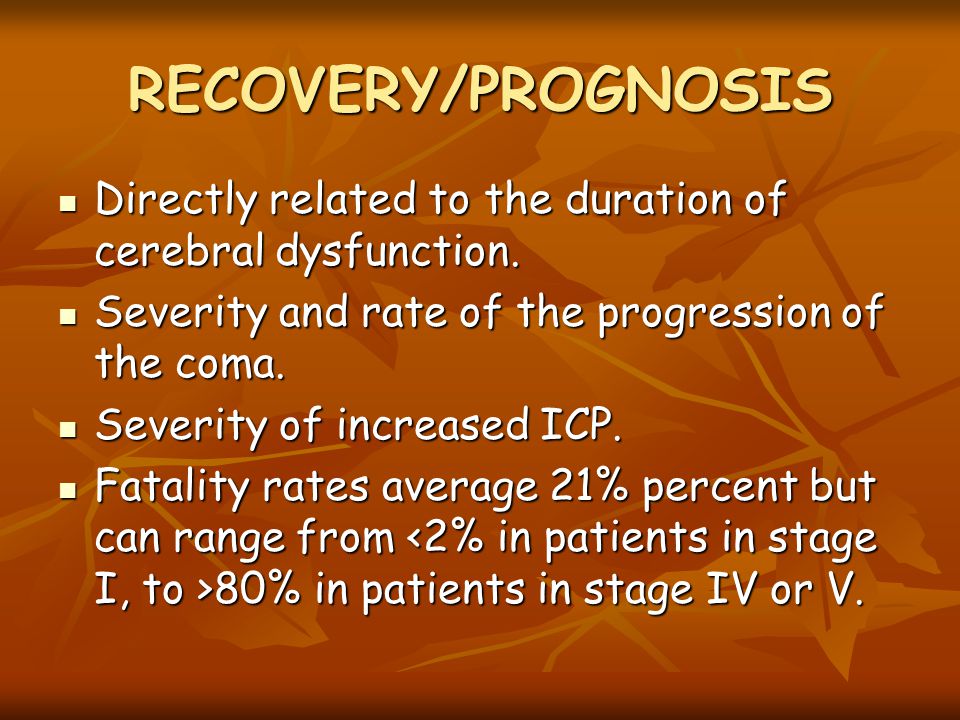 RECOVERY/PROGNOSIS

- Directly related to the duration of cerebral dysfunction.
- Severity and rate of the progression of the coma.
- Severity of increased ICP.
- Fatality rates average 21% percent but can range from <2% in patients in stage I, to >80% in patients in stage IV or V.